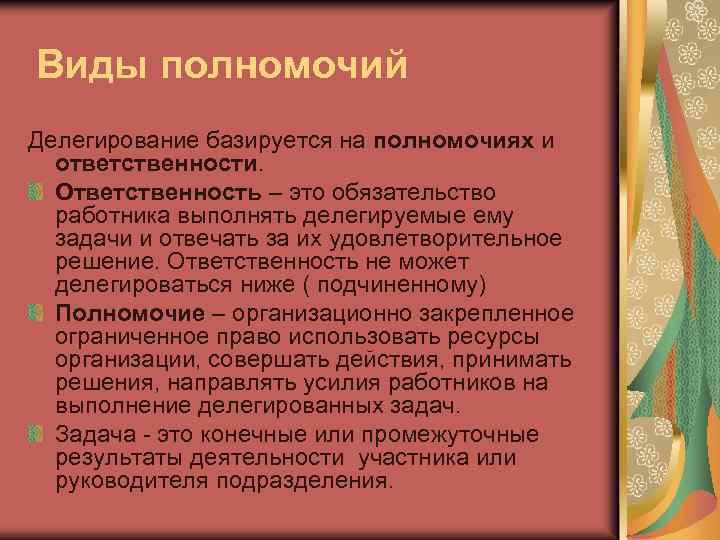 Виды полномочий

Делегирование базируется на полномочиях и ответственности.

Ответственность – это обязательство работника выполнять делегируемые ему задачи и отвечать за их удовлетворительное решение. Ответственность не может делегироваться ниже ( подчиненному)

Полномочие – организационно закрепленное ограниченное право использовать ресурсы организации, совершать действия, принимать решения, направлять усилия работников на выполнение делегированных задач.

Задача - это конечные или промежуточные результаты деятельности участника или руководителя подразделения.